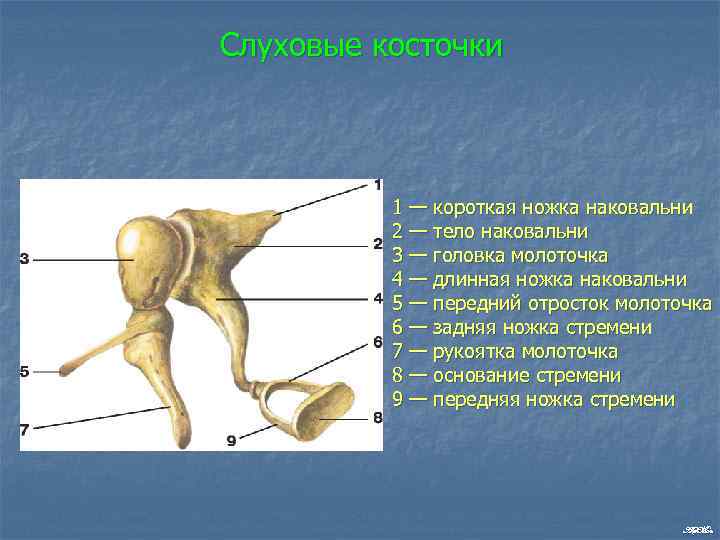 Слуховые косточки

1
2
3
4
5
6
7
8
9

1 — короткая ножка наковальни
2 — тело наковальни
3 — головка молоточка
4 — длинная ножка наковальни
5 — передний отросток молоточка
6 — задняя ножка стремени
7 — рукоятка молоточка
8 — основание стремени
9 — передняя ножка стремени